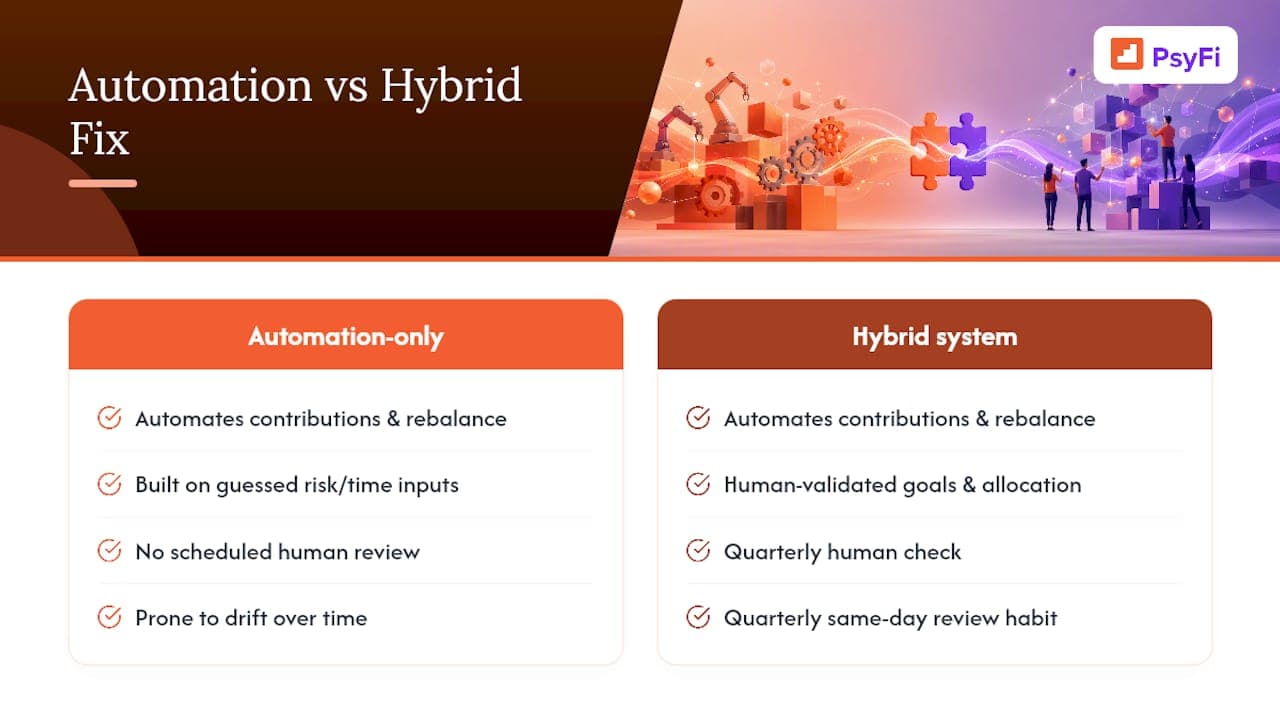 Automation vs Hybrid Fix

PsyFi

Automation-only

Automates contributions & rebalance

Built on guessed risk/time inputs

No scheduled human review

Prone to drift over time

Hybrid system

Automates contributions & rebalance

Human-validated goals & allocation

Quarterly human check

Quarterly same-day review habit